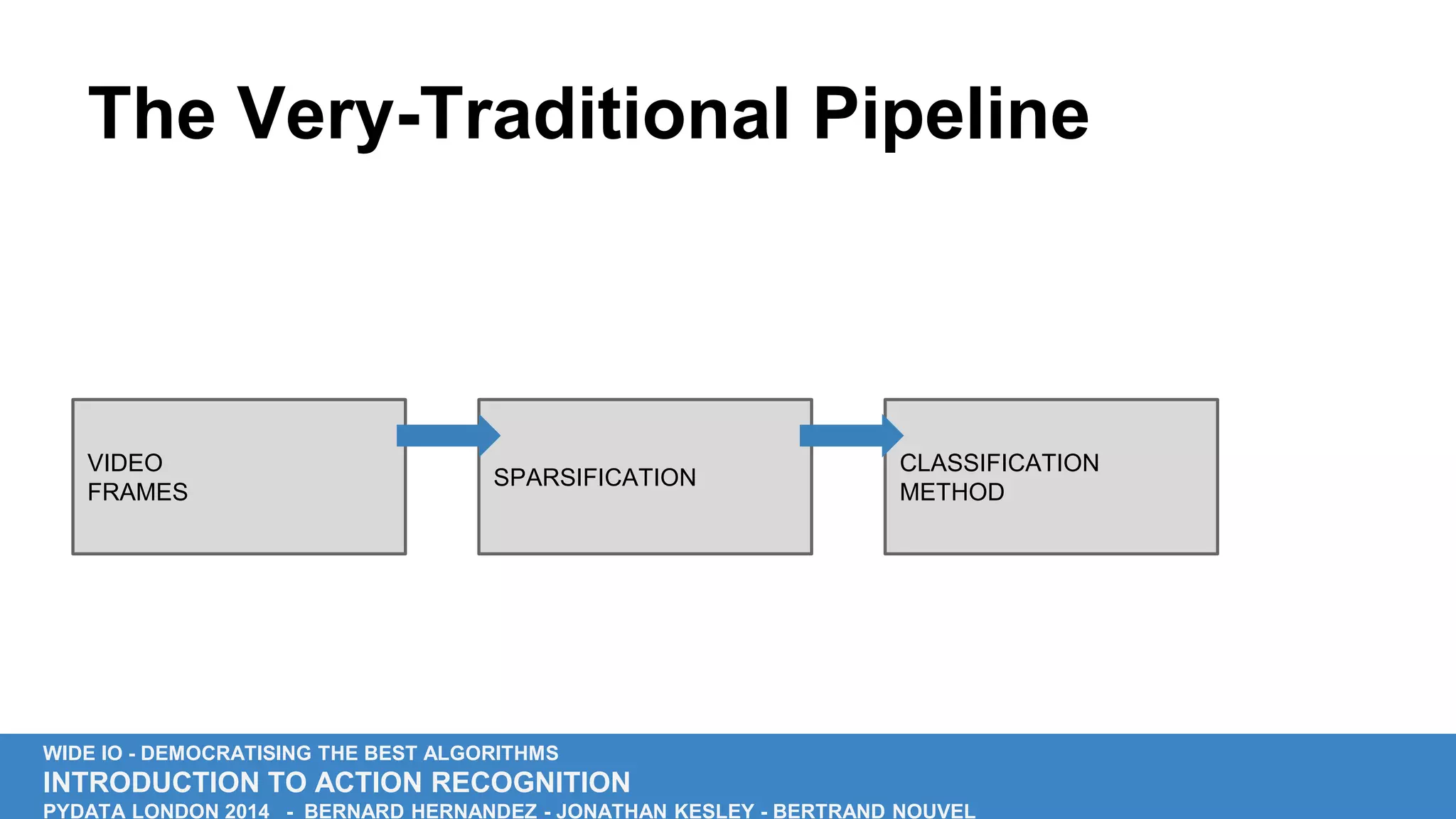 The Very-Traditional Pipeline

VIDEO
FRAMES

SPARSIFICATION

CLASSIFICATION
METHOD

WIDE IO - DEMOCRATISING THE BEST ALGORITHMS
INTRODUCTION TO ACTION RECOGNITION
PYDATA LONDON 2014 - BERNARD HERNANDEZ - JONATHAN KESLEY - BERTRAND NOUVEL